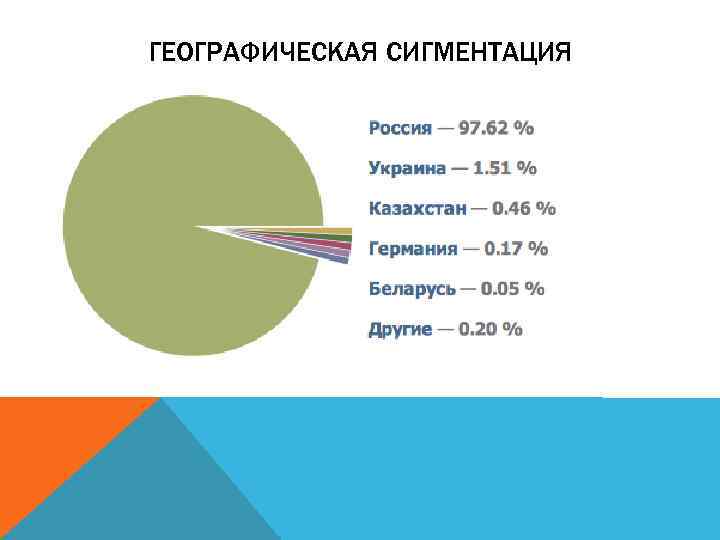 ГЕОГРАФИЧЕСКАЯ СИГМЕНТАЦИЯ

Россия — 97.62 %

Украина — 1.51 %

Казахстан — 0.46 %

Германия — 0.17 %

Беларусь — 0.05 %

Другие — 0.20 %